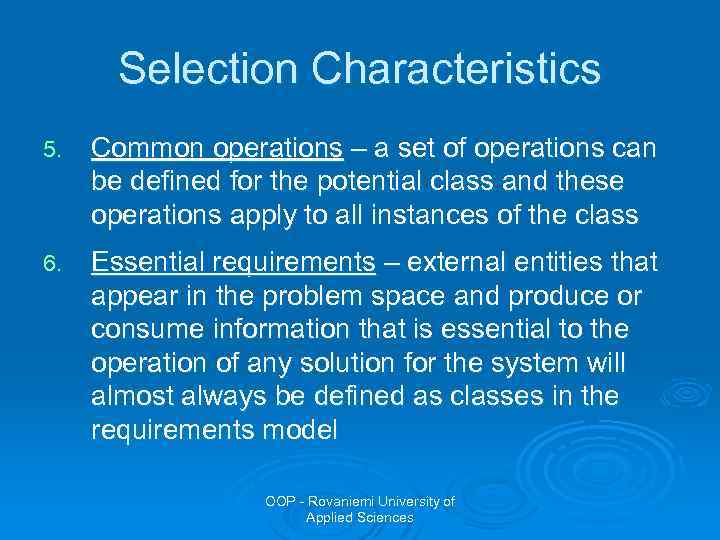 Selection Characteristics

5. Common operations – a set of operations can be defined for the potential class and these operations apply to all instances of the class

6. Essential requirements – external entities that appear in the problem space and produce or consume information that is essential to the operation of any solution for the system will almost always be defined as classes in the requirements model

OOP - Rovaniemi University of Applied Sciences